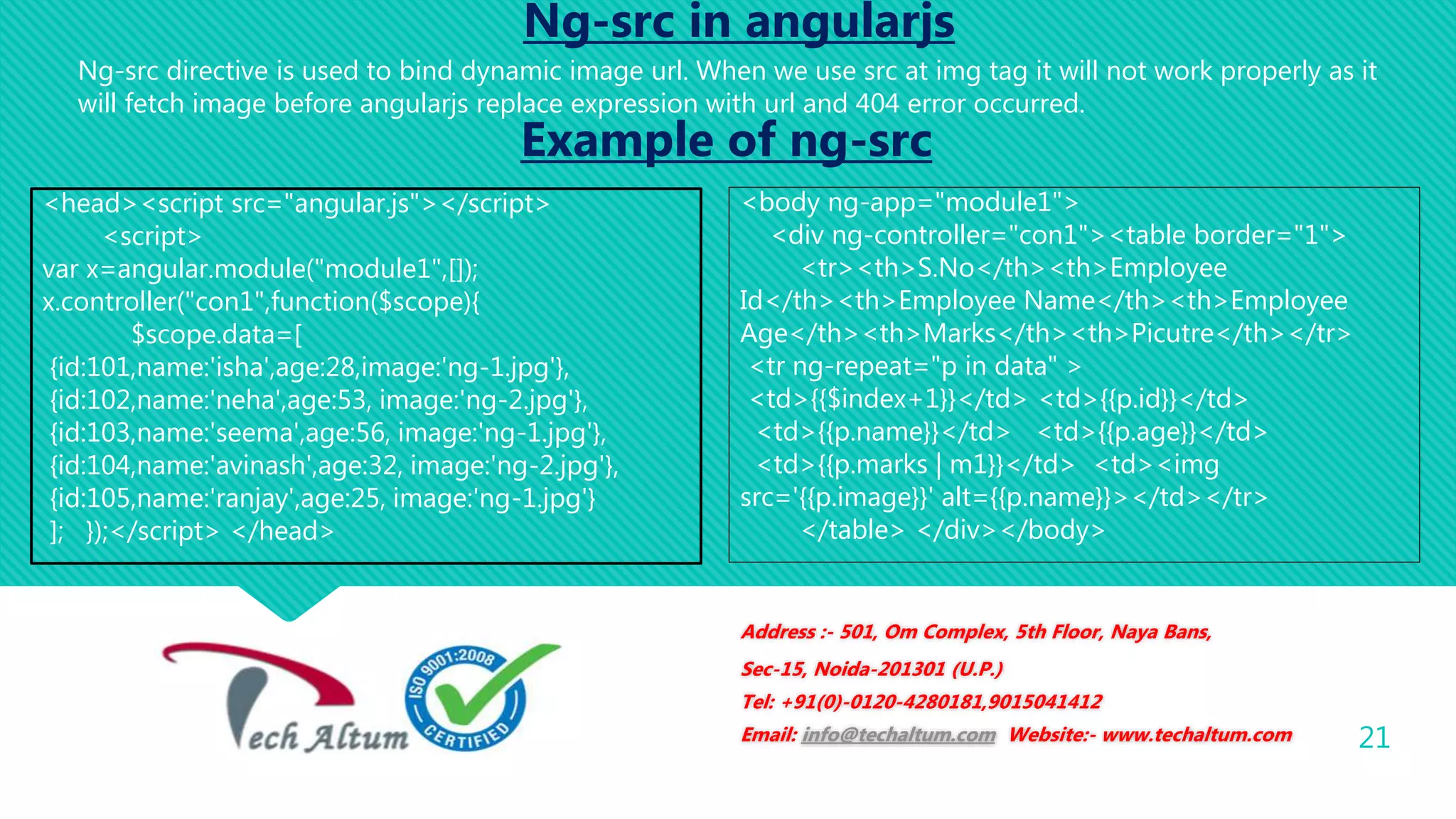 Ng-src in angularjs

Ng-src directive is used to bind dynamic image url. When we use src at img tag it will not work properly as it will fetch image before angularjs replace expression with url and 404 error occurred.

Example of ng-src

<head><script src="angular.js"></script>
<script>
var x=angular.module("module1",[]);
x.controller("con1",function($scope){
$scope.data=[
{id:101,name:'isha',age:28,image:'ng-1.jpg'},
{id:102,name:'neha',age:53, image:'ng-2.jpg'},
{id:103,name:'seema',age:56, image:'ng-1.jpg'},
{id:104,name:'avinash',age:32, image:'ng-2.jpg'},
{id:105,name:'ranjay',age:25, image:'ng-1.jpg'}
]; });</script> </head>

<body ng-app="module1">
<div ng-controller="con1"><table border="1">
<tr><th>S.No</th><th>Employee Id</th><th>Employee Name</th><th>Employee Age</th><th>Marks</th><th>Picutre</th></tr>
<tr ng-repeat="p in data" >
<td>{{$index+1}}</td> <td>{{p.id}}</td>
<td>{{p.name}}</td> <td>{{p.age}}</td>
<td>{{p.marks | m1}}</td> <td><img src='{{p.image}}' alt={{p.name}}></td></tr>
</table> </div></body>

Tech Altum

ISO 9001:2008 CERTIFIED

Address :- 501, Om Complex, 5th Floor, Naya Bans,
Sec-15, Noida-201301 (U.P.)
Tel: +91(0)-0120-4280181,9015041412
Email: info@techaltum.com Website:- www.techaltum.com

21